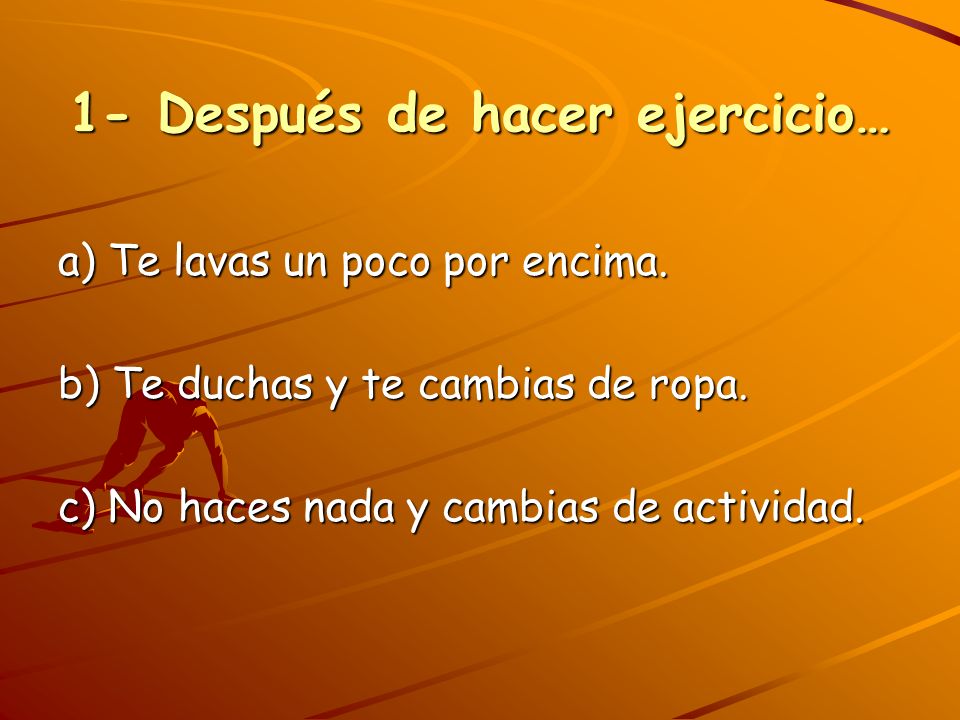 1- Después de hacer ejercicio…

a) Te lavas un poco por encima.

b) Te duchas y te cambias de ropa.

c) No haces nada y cambias de actividad.